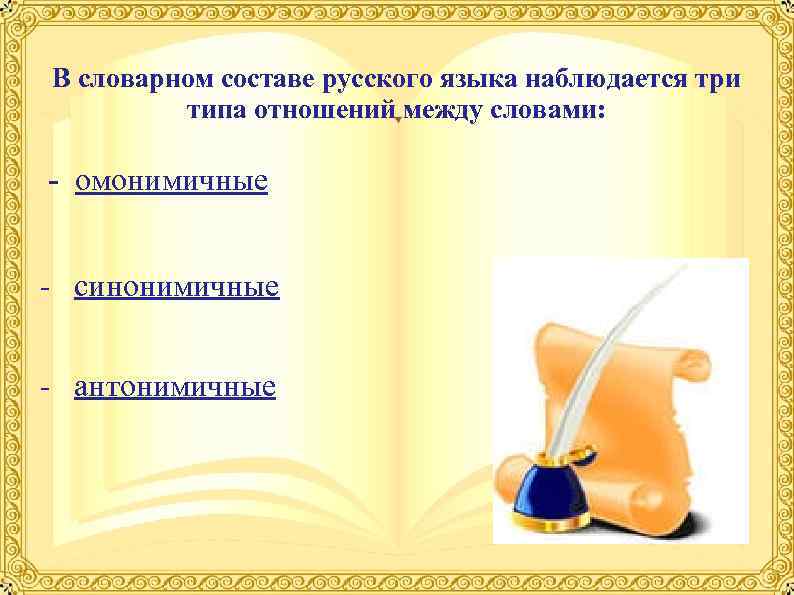 В словарном составе русского языка наблюдается три типа отношений между словами:

- омонимичные

- синонимичные

- антонимичные